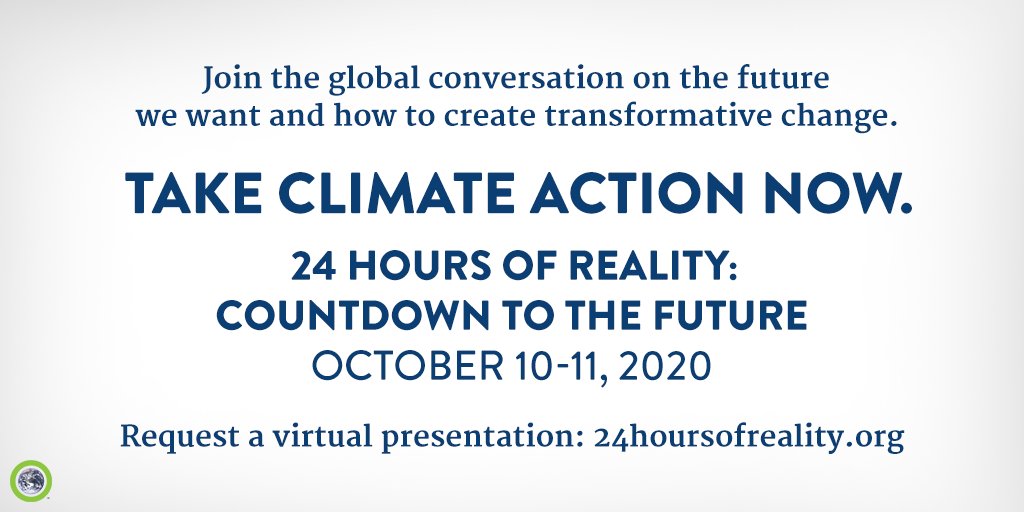 Join the global conversation on the future we want and how to create transformative change.

TAKE CLIMATE ACTION NOW.

24 HOURS OF REALITY: COUNTDOWN TO THE FUTURE
OCTOBER 10-11, 2020

Request a virtual presentation: 24hoursofreality.org